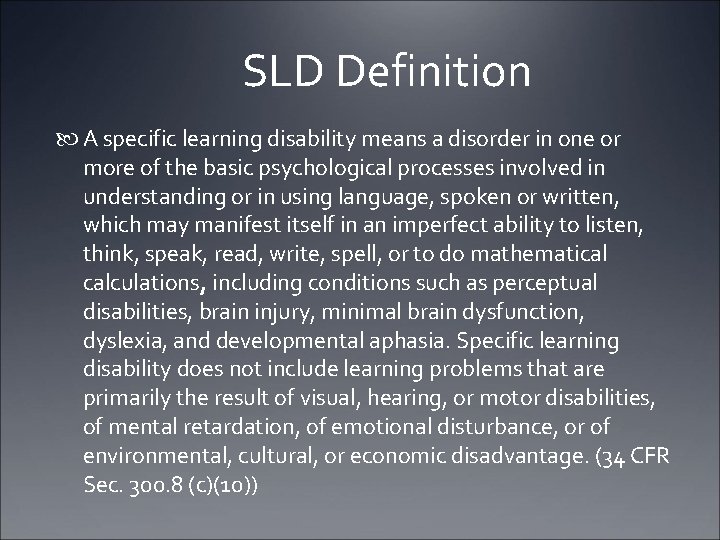 SLD Definition

A specific learning disability means a disorder in one or more of the basic psychological processes involved in understanding or in using language, spoken or written, which may manifest itself in an imperfect ability to listen, think, speak, read, write, spell, or to do mathematical calculations, including conditions such as perceptual disabilities, brain injury, minimal brain dysfunction, dyslexia, and developmental aphasia. Specific learning disability does not include learning problems that are primarily the result of visual, hearing, or motor disabilities, of mental retardation, of emotional disturbance, or of environmental, cultural, or economic disadvantage. (34 CFR Sec. 300.8 (c)(10))